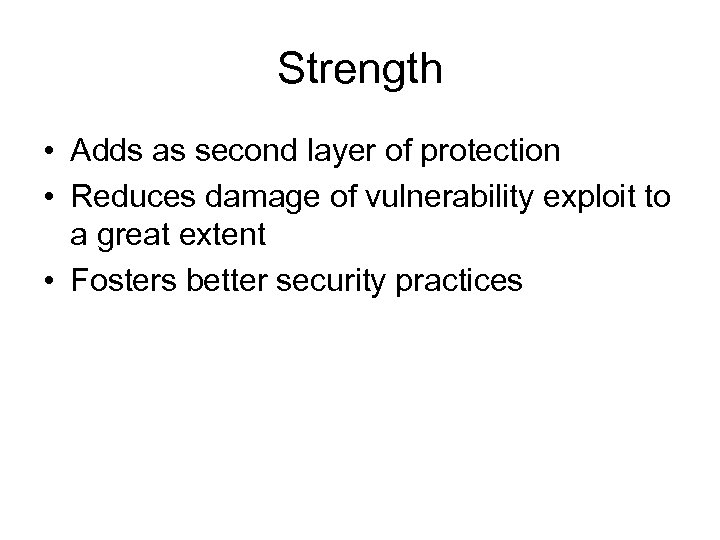 Strength

• Adds as second layer of protection
• Reduces damage of vulnerability exploit to a great extent
• Fosters better security practices